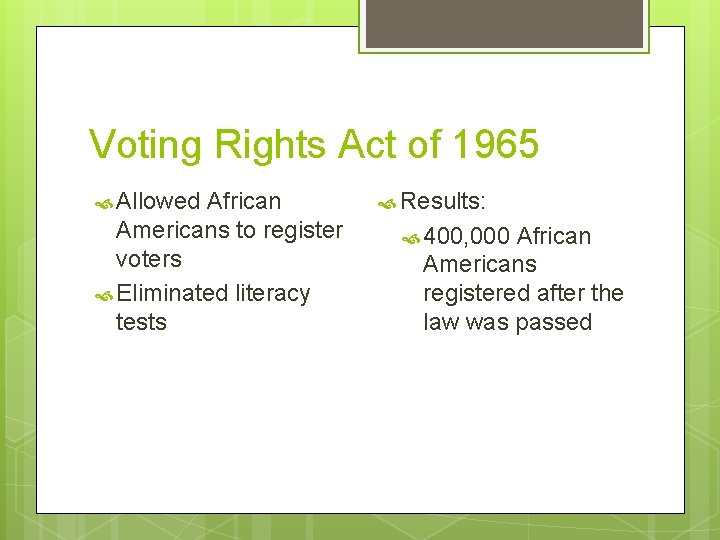 Voting Rights Act of 1965

Allowed African Americans to register voters

Eliminated literacy tests

Results:

400,000 African Americans registered after the law was passed